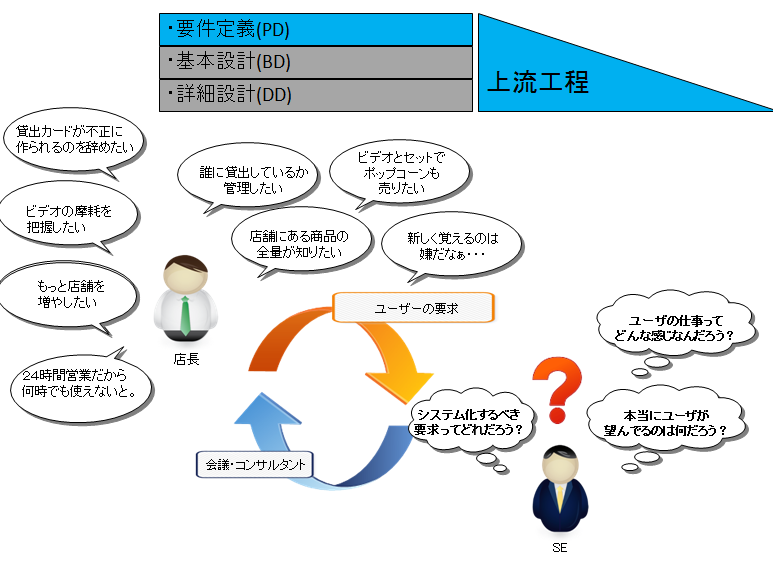 ・要件定義(PD)
・基本設計(BD)
・詳細設計(DD)

上流工程

貸出カードが不正に作られるのを辞めたい

ビデオの摩耗を把握したい

もっと店舗を増やしたい

24時間営業だから何時でも使えないと。

誰に貸出しているか管理したい

ビデオとセットでポップコーンも売りたい

店舗にある商品の全量が知りたい

新しく覚えるのは嫌だなぁ・・・

店長

ユーザーの要求

会議・コンサルタント

システム化するべき要求ってどれだろう？

ユーザの仕事ってどんな感じなんだろう？

本当にユーザが望んでるのは何だろう？

SE